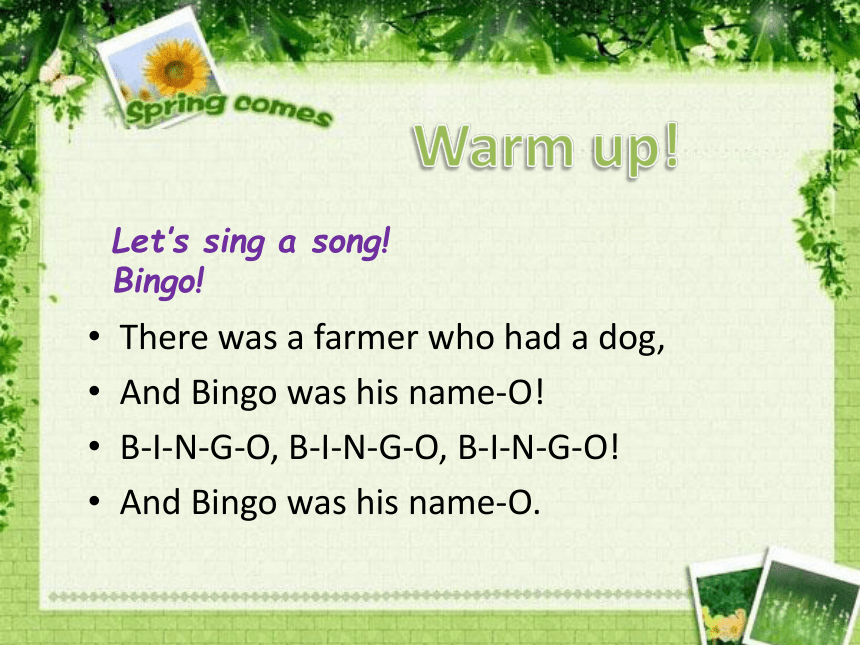 Spring comes

Warm up!

Let's sing a song!
Bingo!

• There was a farmer who had a dog,
• And Bingo was his name-O!
• B-I-N-G-O, B-I-N-G-O, B-I-N-G-O!
• And Bingo was his name-O.